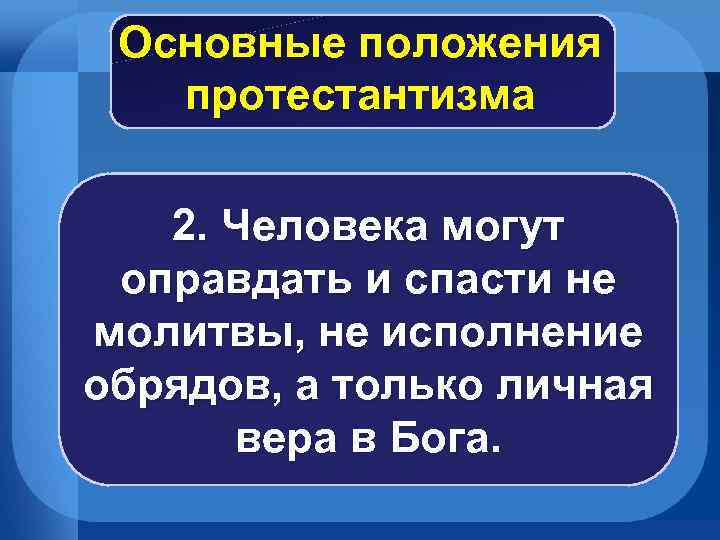 Основные положения протестантизма

2. Человека могут оправдать и спасти не молитвы, не исполнение обрядов, а только личная вера в Бога.